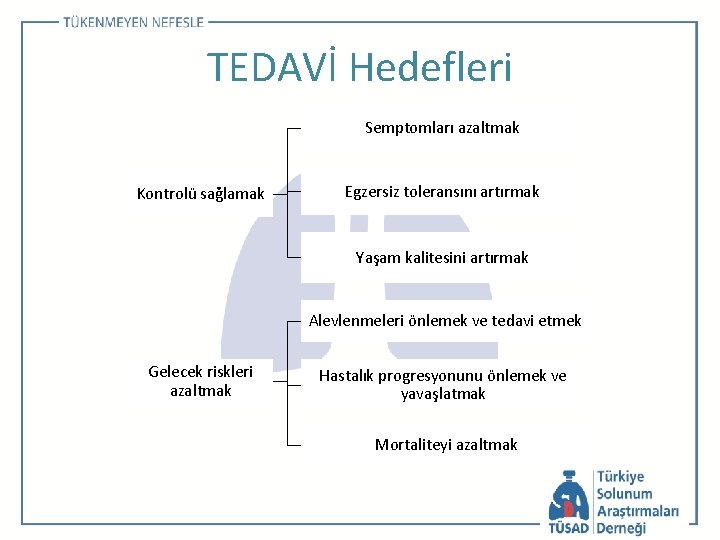 TÜKENMEYEN NEFESLE

TEDAVİ Hedefleri

Kontrolü sağlamak

Semptomları azaltmak

Egzersiz toleransını artırmak

Yaşam kalitesini artırmak

Gelecek riskleri azaltmak

Alevlenmeleri önlemek ve tedavi etmek

Hastalık progresyonunu önlemek ve yavaşlatmak

Mortaliteyi azaltmak

TÜSAD Türkiye Solunum Araştırmaları Derneği